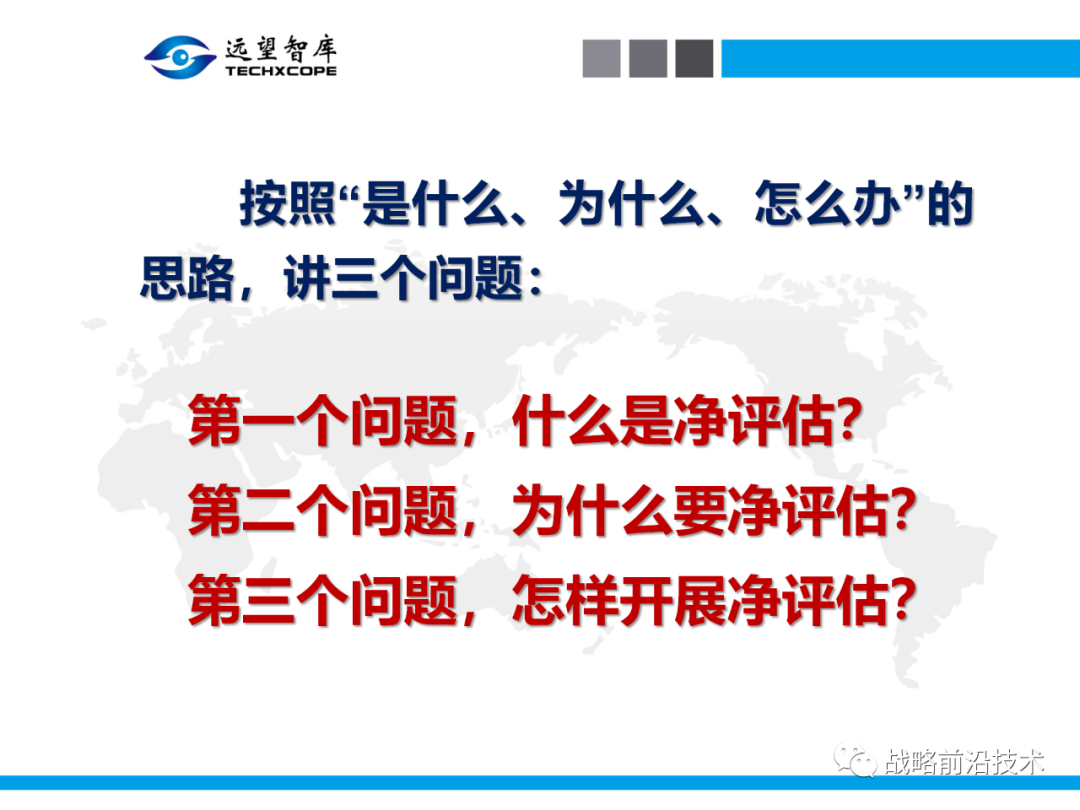 远望智库
TECHXCOPE

按照“是什么、为什么、怎么办”的思路，讲三个问题：

第一个问题，什么是净评估？
第二个问题，为什么要净评估？
第三个问题，怎样开展净评估？

战略前沿技术